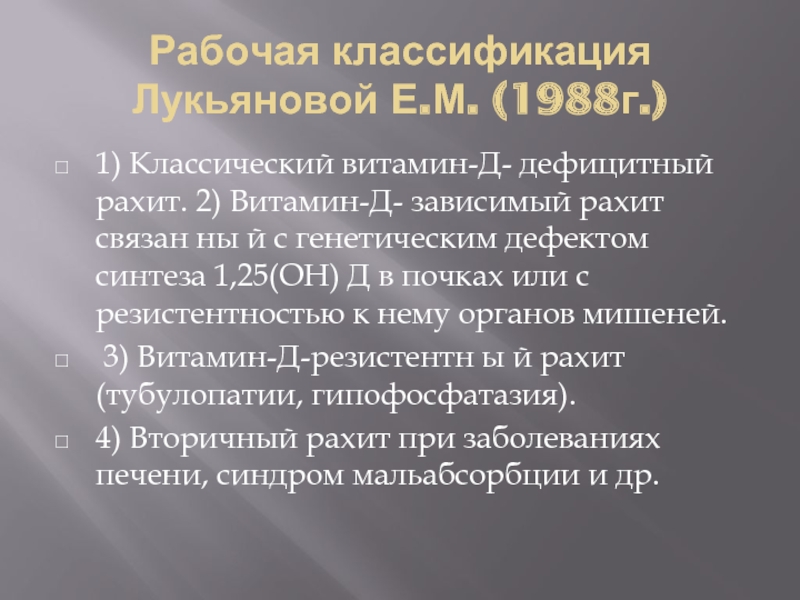 Рабочая классификация Лукьяновой Е.М. (1988г.)

1) Классический витамин-Д- дефицитный рахит. 2) Витамин-Д- зависимый рахит связан ны й с генетическим дефектом синтеза 1,25(ОН) Д в почках или с резистентностью к нему органов мишеней.

3) Витамин-Д-резистентн ы й рахит (тубулопатии, гипофосфатазия).

4) Вторичный рахит при заболеваниях печени, синдром мальабсорбции и др.